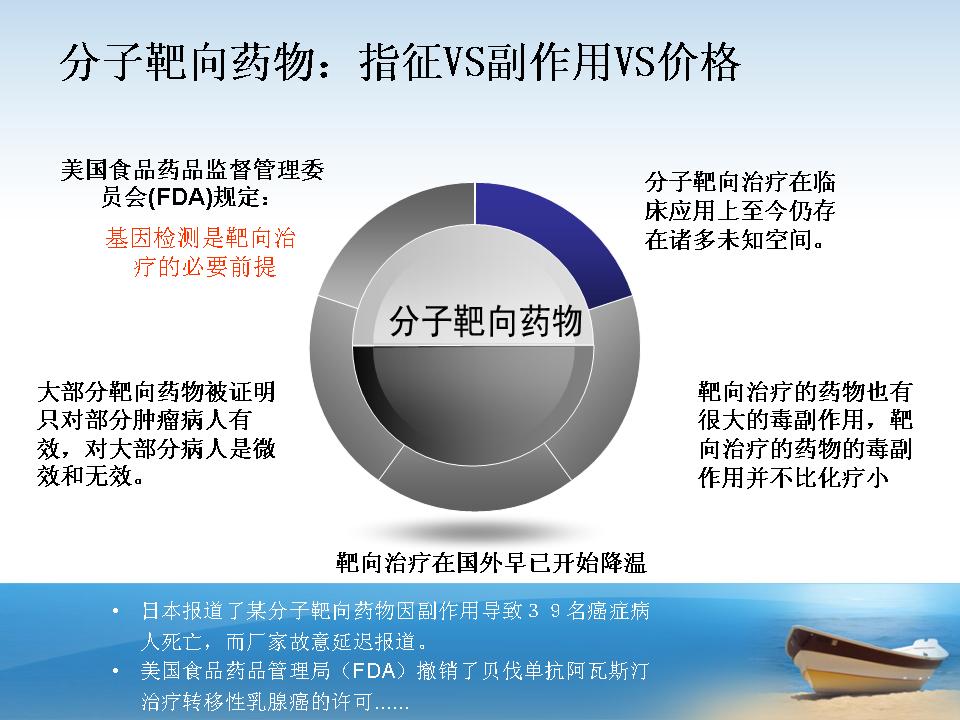 分子靶向药物：指征VS副作用VS价格

美国食品药品监督管理委员会(FDA)规定：

基因检测是靶向治疗的必要前提

分子靶向治疗在临床应用上至今仍存在诸多未知空间。

分子靶向药物

大部分靶向药物被证明只对部分肿瘤病人有效，对大部分病人是微效和无效。

靶向治疗的药物也有很大的毒副作用，靶向治疗的药物的毒副作用并不比化疗小

靶向治疗在国外早已开始降温

• 日本报道了某分子靶向药物因副作用导致３９名癌症病人死亡，而厂家故意延迟报道。
• 美国食品药品管理局（FDA）撤销了贝伐单抗阿瓦斯汀治疗转移性乳腺癌的许可……